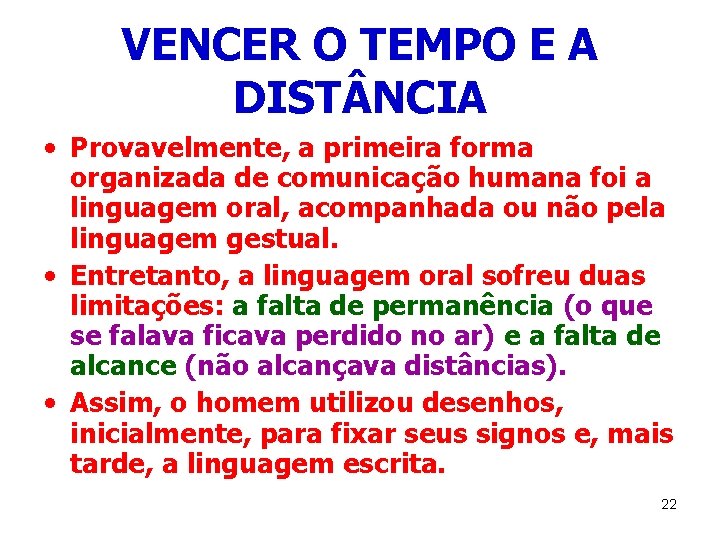 VENCER O TEMPO E A DISTÂNCIA

• Provavelmente, a primeira forma organizada de comunicação humana foi a linguagem oral, acompanhada ou não pela linguagem gestual.

• Entretanto, a linguagem oral sofreu duas limitações: a falta de permanência (o que se falava ficava perdido no ar) e a falta de alcance (não alcançava distâncias).

• Assim, o homem utilizou desenhos, inicialmente, para fixar seus signos e, mais tarde, a linguagem escrita.

22